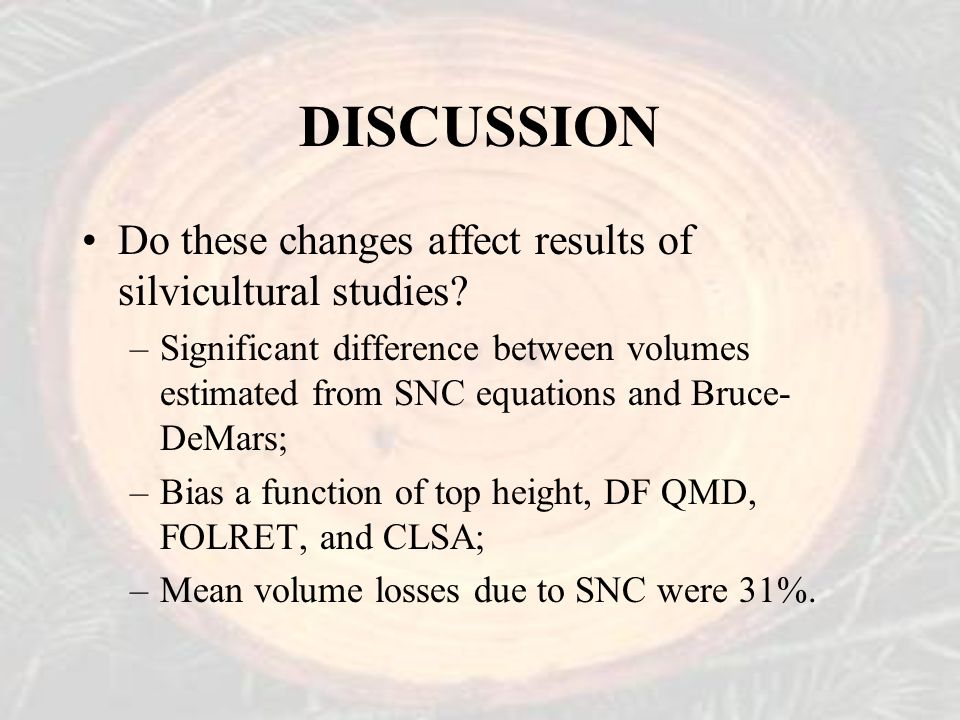 DISCUSSION

• Do these changes affect results of silvicultural studies?

– Significant difference between volumes estimated from SNC equations and Bruce-DeMars;

– Bias a function of top height, DF QMD, FOLRET, and CLSA;

– Mean volume losses due to SNC were 31%.